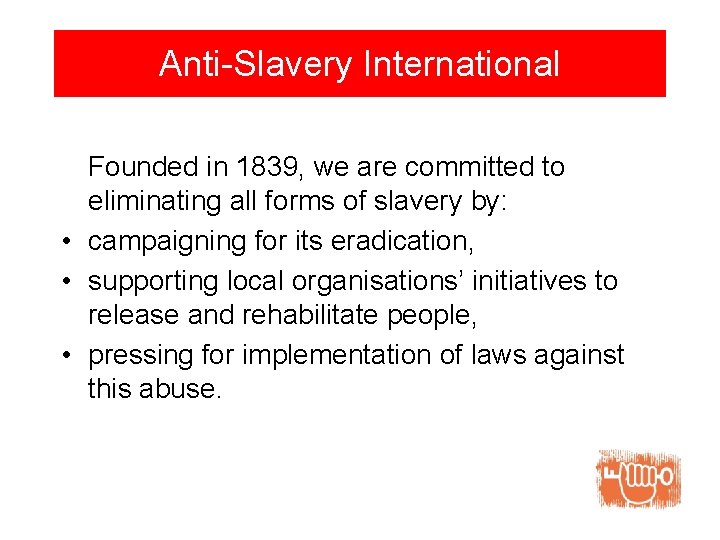 Anti-Slavery International

Founded in 1839, we are committed to eliminating all forms of slavery by:

• campaigning for its eradication,
• supporting local organisations' initiatives to release and rehabilitate people,
• pressing for implementation of laws against this abuse.